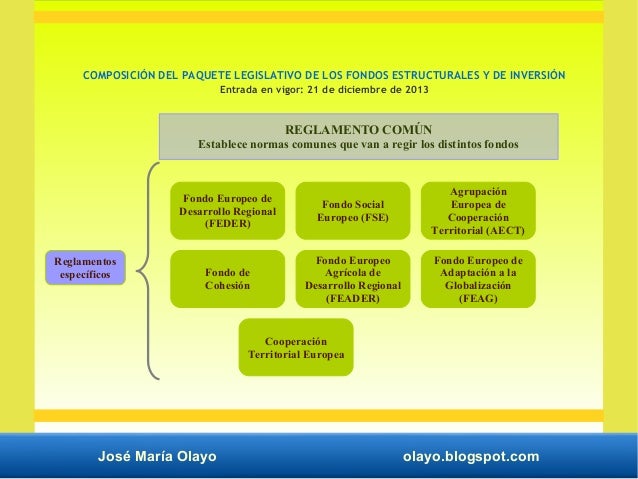 COMPOSICIÓN DEL PAQUETE LEGISLATIVO DE LOS FONDOS ESTRUCTURALES Y DE INVERSIÓN
Entrada en vigor: 21 de diciembre de 2013

REGLAMENTO COMÚN
Establece normas comunes que van a regir los distintos fondos

Reglamentos específicos

Fondo Europeo de Desarrollo Regional (FEDER)

Fondo Social Europeo (FSE)

Agrupación Europea de Cooperación Territorial (AECT)

Fondo de Cohesión

Fondo Europeo Agrícola de Desarrollo Regional (FEADER)

Fondo Europeo de Adaptación a la Globalización (FEAG)

Cooperación Territorial Europea

José María Olayo

olayo.blogspot.com